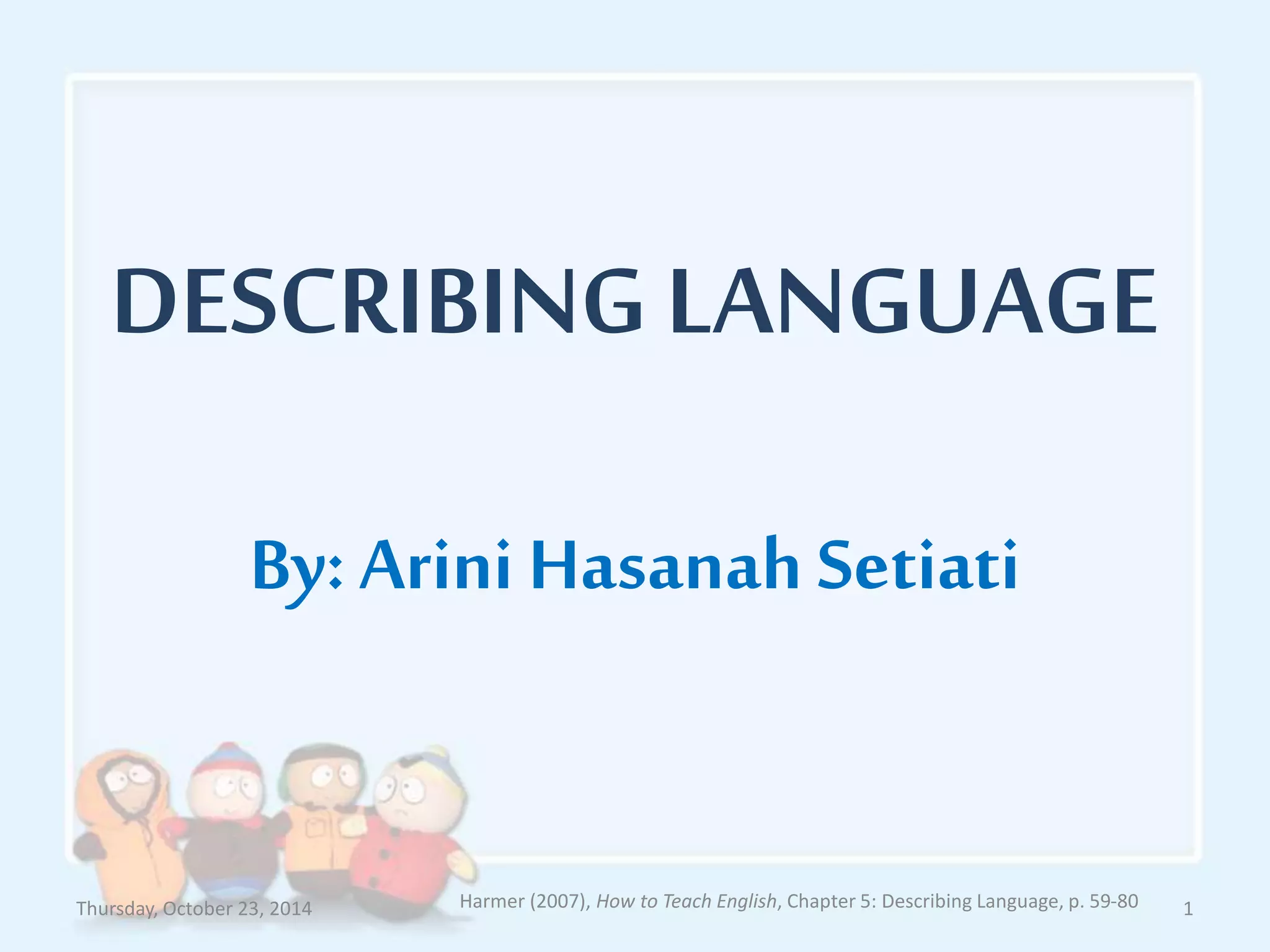 DESCRIBING LANGUAGE

By: Arini Hasanah Setiati

Thursday, October 23, 2014

Harmer (2007), How to Teach English, Chapter 5: Describing Language, p. 59-80

1